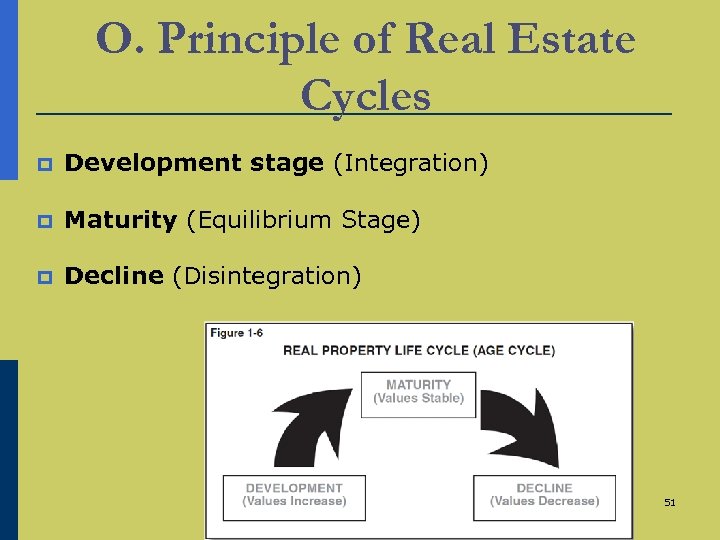 O. Principle of Real Estate Cycles

Development stage (Integration)

Maturity (Equilibrium Stage)

Decline (Disintegration)

Figure 1-6

REAL PROPERTY LIFE CYCLE (AGE CYCLE)

MATURITY
(Values Stable)

DEVELOPMENT
(Values Increase)

DECLINE
(Values Decrease)

51